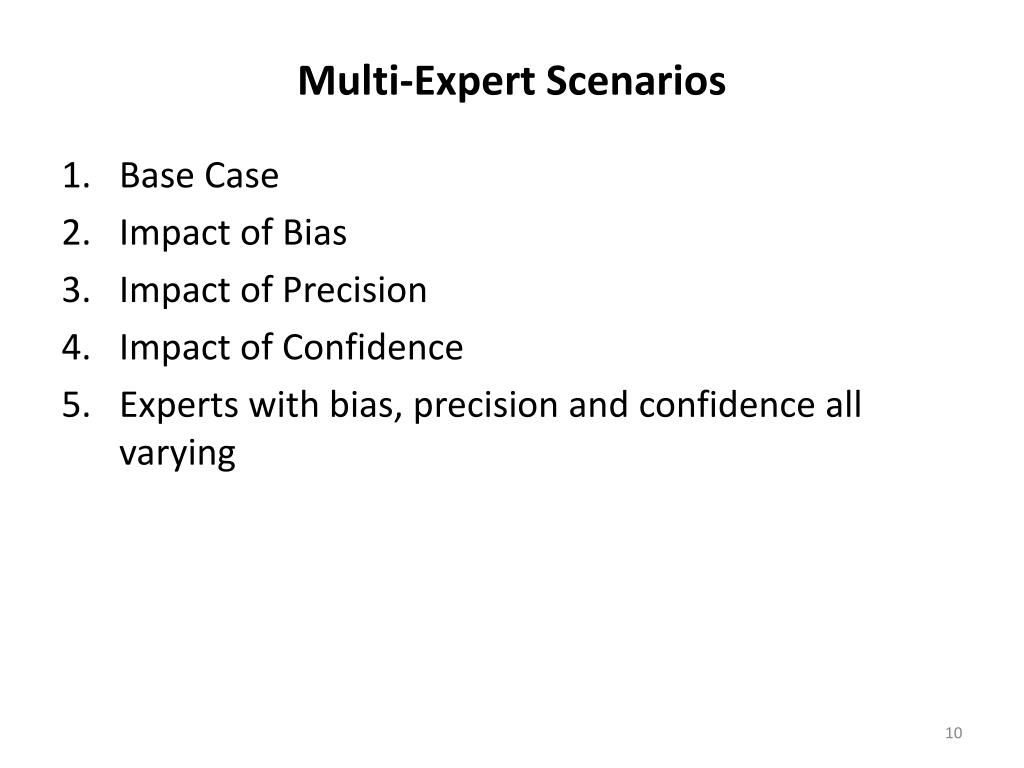 Multi-Expert Scenarios

1. Base Case
2. Impact of Bias
3. Impact of Precision
4. Impact of Confidence
5. Experts with bias, precision and confidence all varying

10